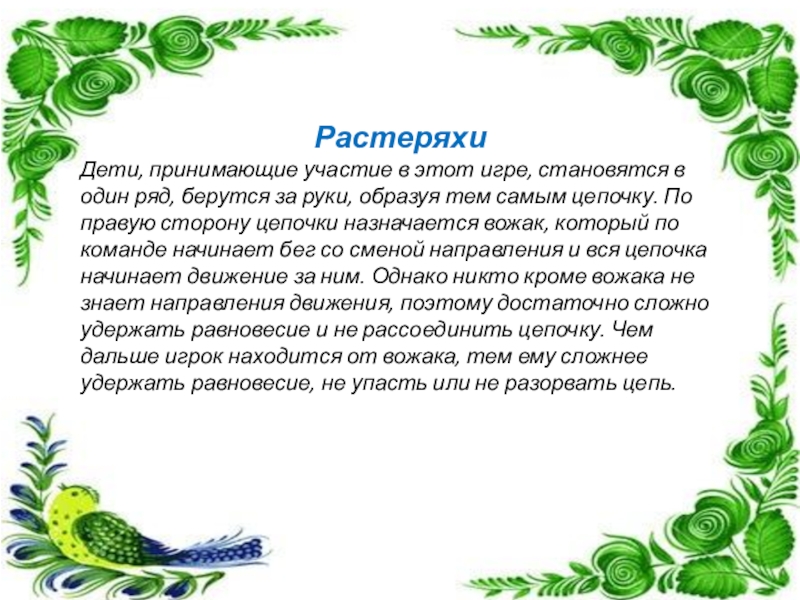 Растеряхи

Дети, принимающие участие в этот игре, становятся в один ряд, берутся за руки, образуя тем самым цепочку. По правую сторону цепочки назначается вожак, который по команде начинает бег со сменой направления и вся цепочка начинает движение за ним. Однако никто кроме вожака не знает направления движения, поэтому достаточно сложно удержать равновесие и не рассоединить цепочку. Чем дальше игрок находится от вожака, тем ему сложнее удержать равновесие, не упасть или не разорвать цепь.